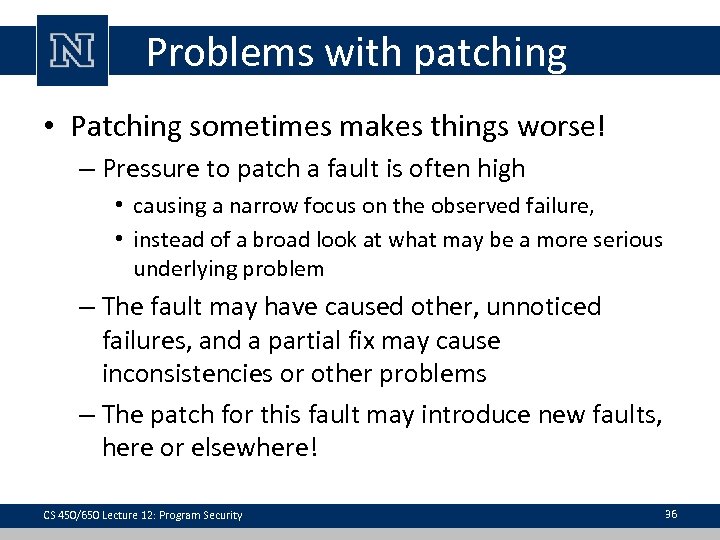 N

Problems with patching

• Patching sometimes makes things worse!
– Pressure to patch a fault is often high
• causing a narrow focus on the observed failure,
• instead of a broad look at what may be a more serious underlying problem
– The fault may have caused other, unnoticed failures, and a partial fix may cause inconsistencies or other problems
– The patch for this fault may introduce new faults, here or elsewhere!

CS 450/650 Lecture 12: Program Security

36